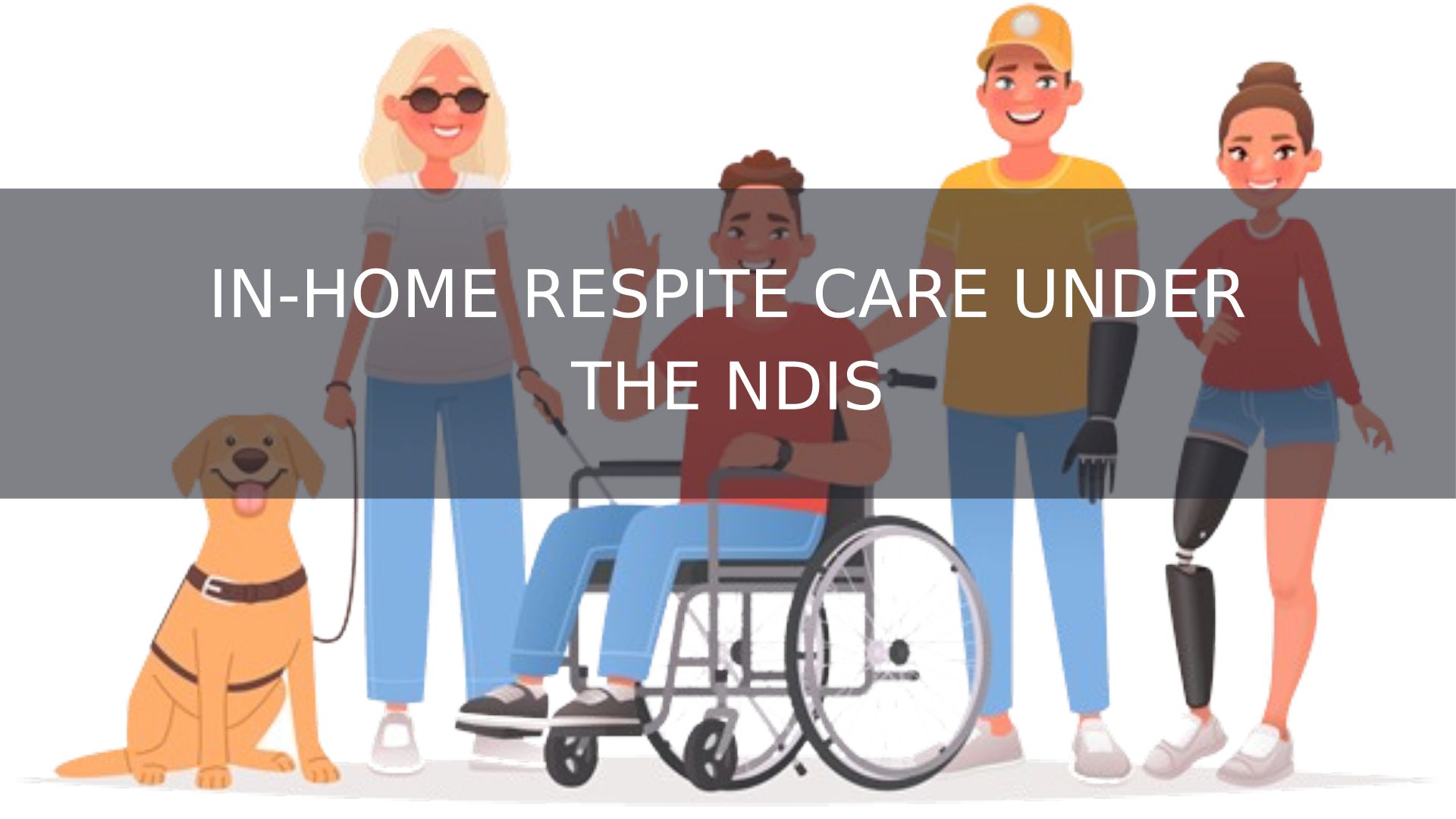 IN-HOME RESPITE CARE UNDER THE NDIS